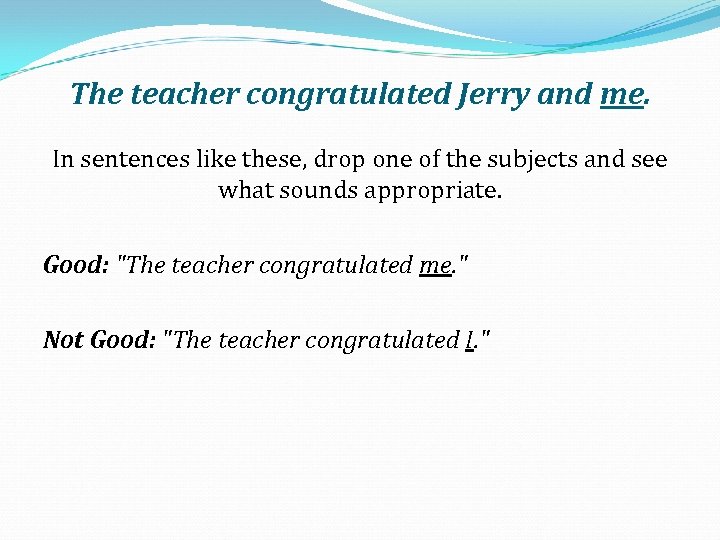 The teacher congratulated Jerry and me.

In sentences like these, drop one of the subjects and see what sounds appropriate.

Good: "The teacher congratulated me."

Not Good: "The teacher congratulated I."